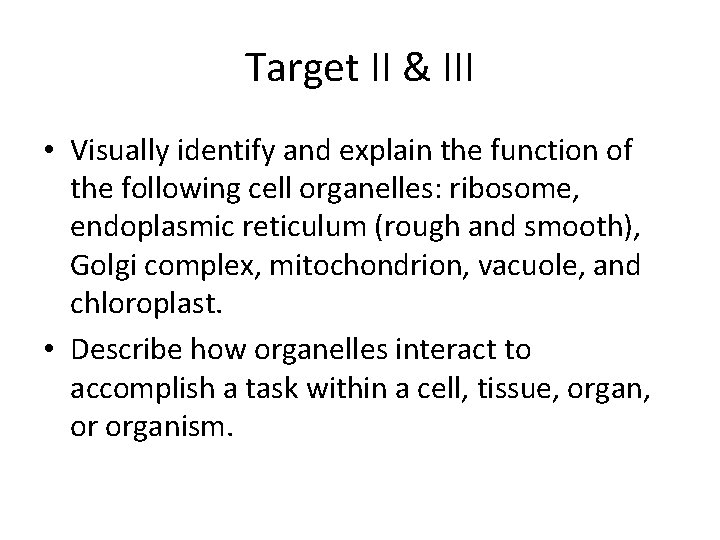 Target II & III

• Visually identify and explain the function of the following cell organelles: ribosome, endoplasmic reticulum (rough and smooth), Golgi complex, mitochondrion, vacuole, and chloroplast.

• Describe how organelles interact to accomplish a task within a cell, tissue, organ, or organism.